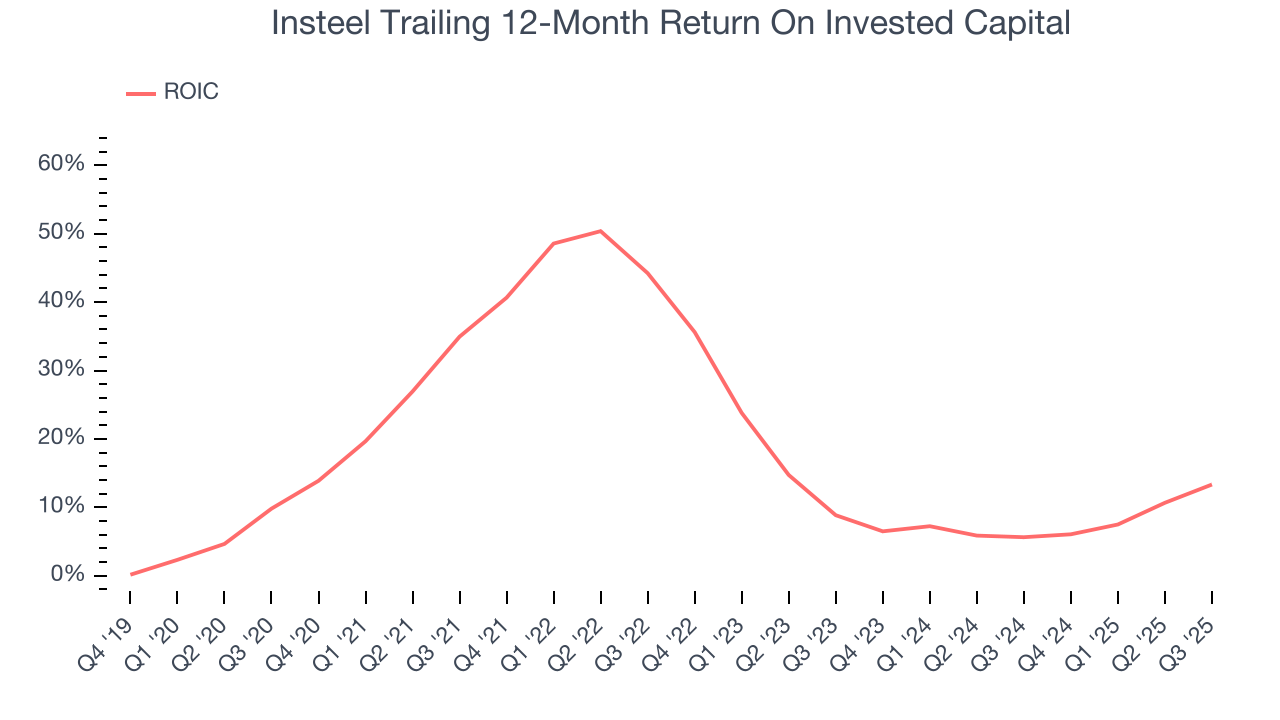 Insteel Trailing 12-Month Return On Invested Capital

ROIC

60%
50%
40%
30%
20%
10%
0%

Q4 '19
Q1 '20
Q2 '20
Q3 '20
Q4 '20
Q1 '21
Q2 '21
Q3 '21
Q4 '21
Q1 '22
Q2 '22
Q3 '22
Q4 '22
Q1 '23
Q2 '23
Q3 '23
Q4 '23
Q1 '24
Q2 '24
Q3 '24
Q4 '24
Q1 '25
Q2 '25
Q3 '25